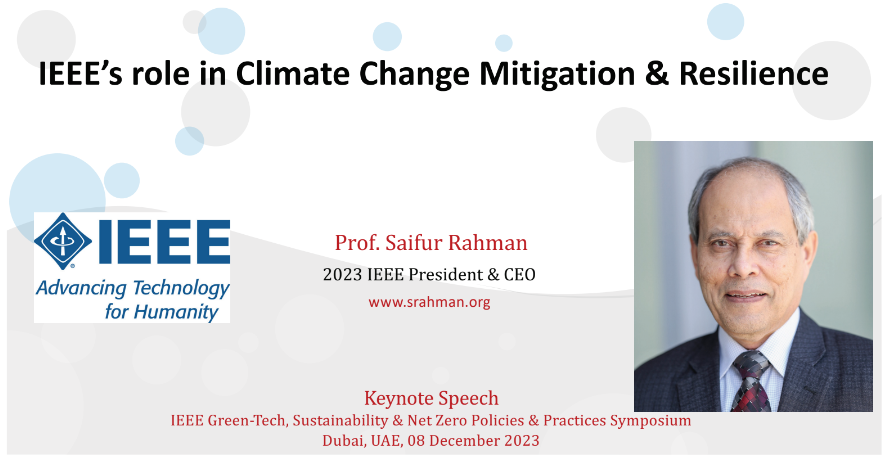 IEEE's role in Climate Change Mitigation & Resilience

IEEE
Advancing Technology for Humanity

Prof. Saifur Rahman
2023 IEEE President & CEO
www.srahman.org

Keynote Speech
IEEE Green-Tech, Sustainability & Net Zero Policies & Practices Symposium
Dubai, UAE, 08 December 2023